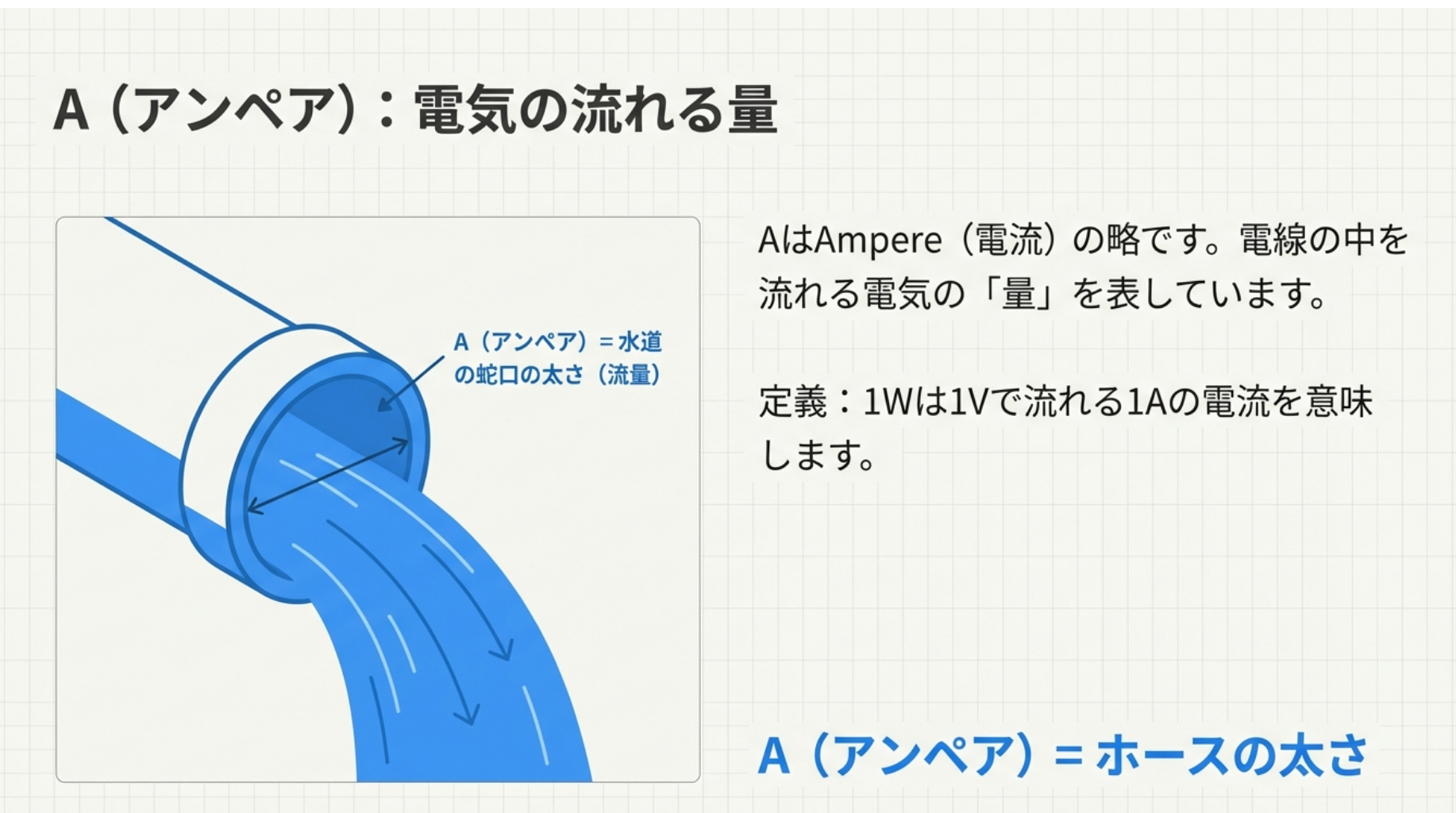 A（アンペア）：電気の流れる量

A（アンペア）＝水道の蛇口の太さ（流量）

AはAmpere（電流）の略です。電線の中を流れる電気の「量」を表しています。

定義：1Wは1Vで流れる1Aの電流を意味します。

A（アンペア）＝ホースの太さ